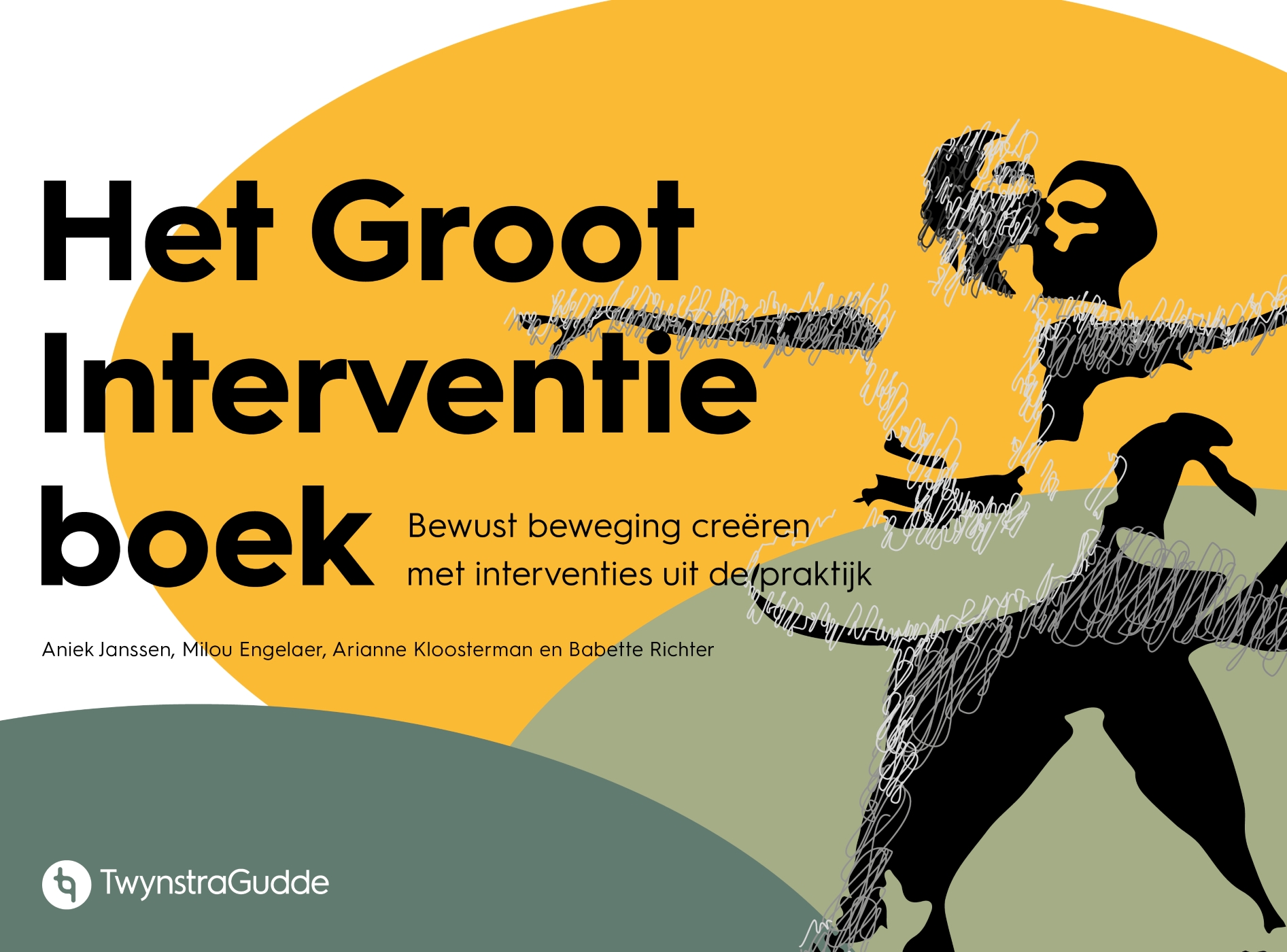 Het Groot Interventie boek

Bewust beweging creëren met interventies uit de praktijk

Aniek Janssen, Milou Engelaer, Arianne Kloosterman en Babette Richter

TwynstraGudde